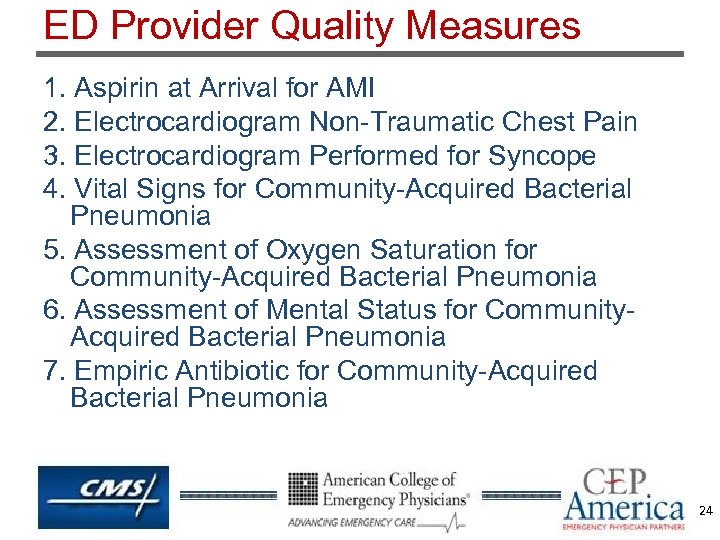 ED Provider Quality Measures

1. Aspirin at Arrival for AMI
2. Electrocardiogram Non-Traumatic Chest Pain
3. Electrocardiogram Performed for Syncope
4. Vital Signs for Community-Acquired Bacterial Pneumonia
5. Assessment of Oxygen Saturation for Community-Acquired Bacterial Pneumonia
6. Assessment of Mental Status for Community-Acquired Bacterial Pneumonia
7. Empiric Antibiotic for Community-Acquired Bacterial Pneumonia

CMS

American College of Emergency Physicians®
ADVANCING EMERGENCY CARE

CEP America
EMERGENCY PHYSICIAN PARTNERS

24